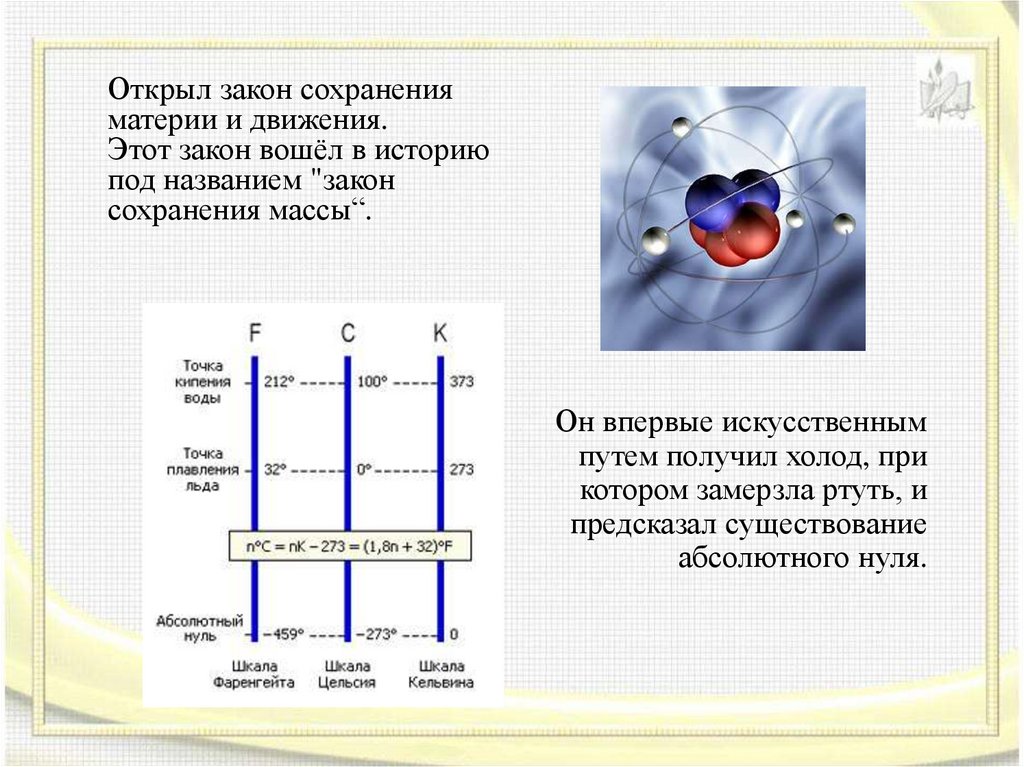 Открыл закон сохранения материи и движения.
Этот закон вошёл в историю под названием "закон сохранения массы“.

F C K

Точка кипения воды 212° 100° 373

Точка плавления льда 32° 0° 273

n°C = nK – 273 = (1,8n + 32)°F

Абсолютный нуль –459° –273° 0

Шкала Фаренгейта Шкала Цельсия Шкала Кельвина

Он впервые искусственным путем получил холод, при котором замерзла ртуть, и предсказал существование абсолютного нуля.